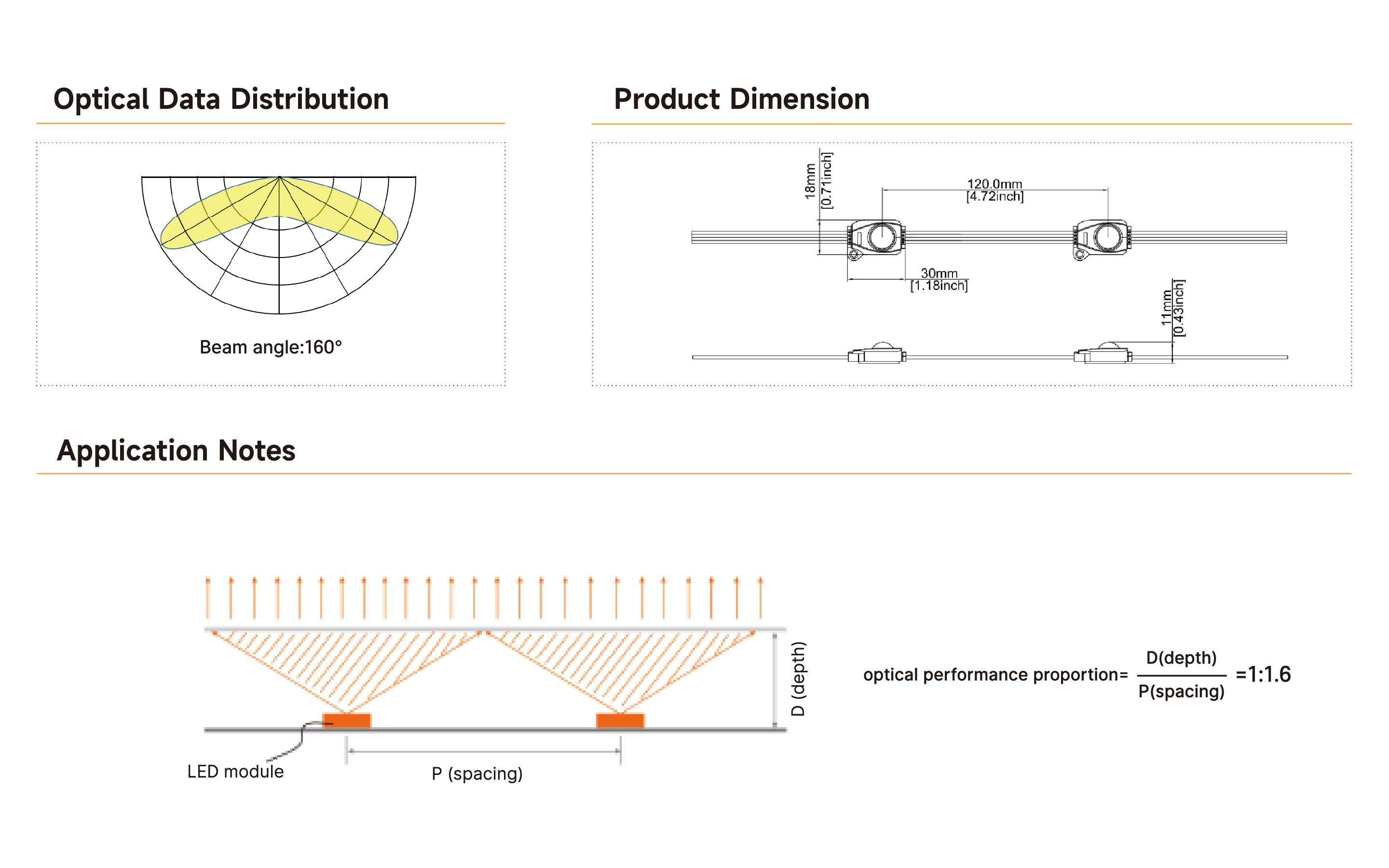 Optical Data Distribution

Beam angle:160°

Product Dimension

18mm [0.71inch]

120.0mm [4.72inch]

30mm [1.18inch]

11mm [0.43inch]

Application Notes

D (depth)

LED module

P (spacing)

optical performance proportion= $\frac{D(depth)}{P(spacing)}$ =1:1.6